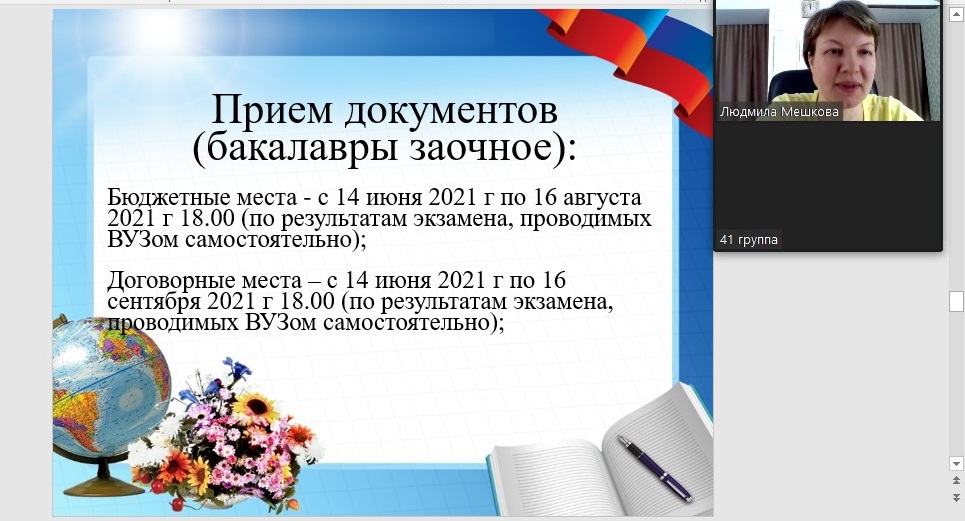 Прием документов (бакалавры заочное):

Бюджетные места - с 14 июня 2021 г по 16 августа 2021 г 18.00 (по результатам экзамена, проводимых ВУЗом самостоятельно);

Договорные места – с 14 июня 2021 г по 16 сентября 2021 г 18.00 (по результатам экзамена, проводимых ВУЗом самостоятельно);

Людмила Мешкова

41 группа